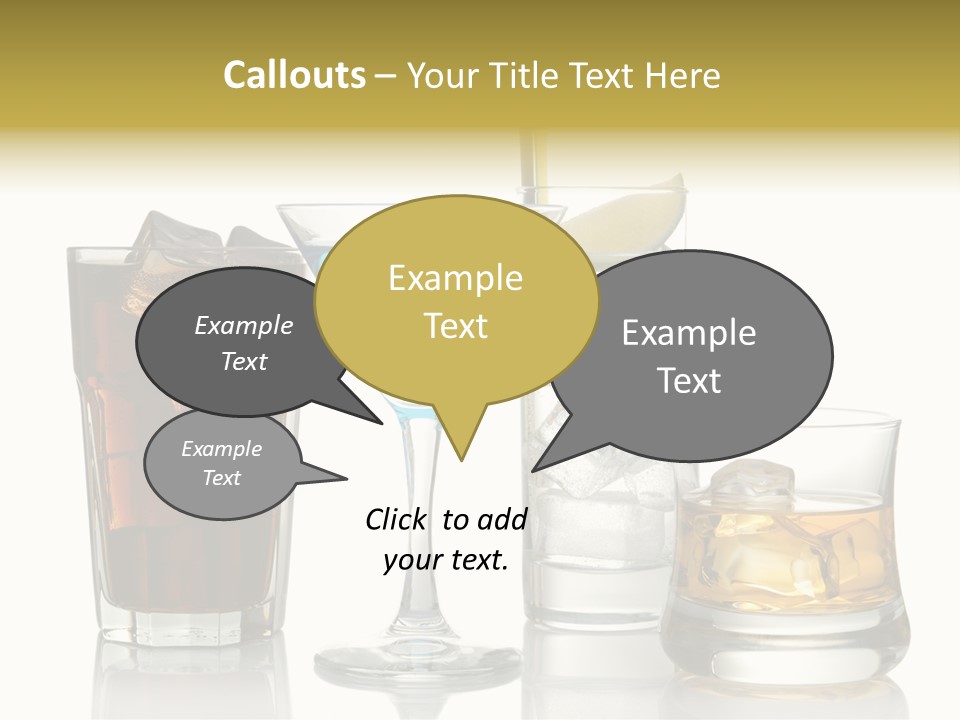 Callouts – Your Title Text Here

Example Text

Example Text

Example Text

Example Text

Click to add your text.